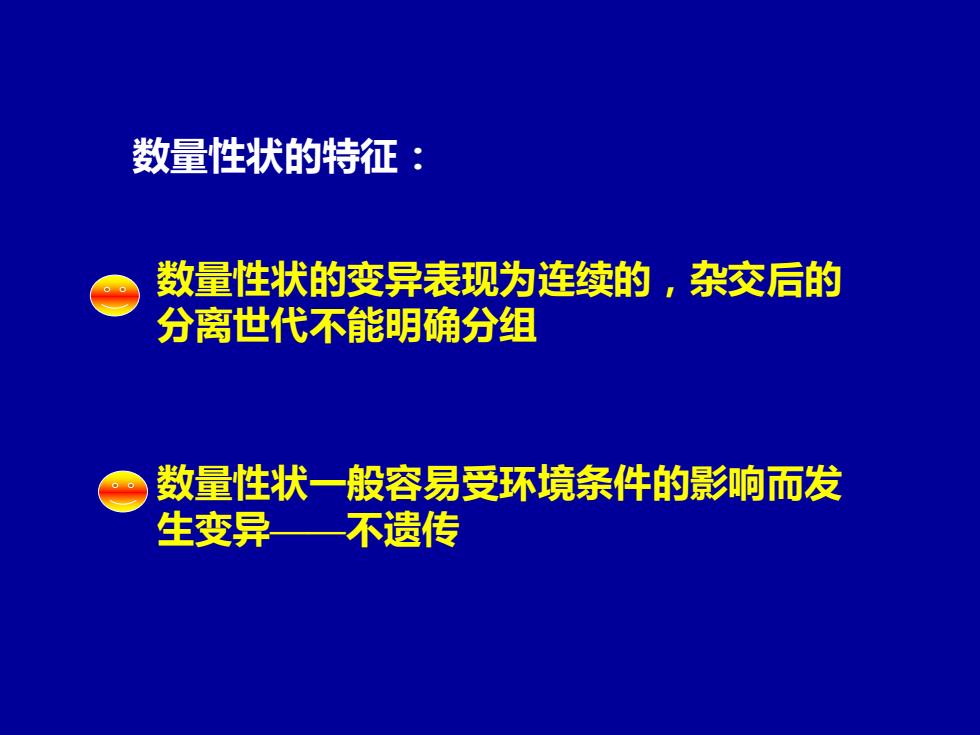 数量性状的特征：

数量性状的变异表现为连续的，杂交后的分离世代不能明确分组

数量性状一般容易受环境条件的影响而发生变异——不遗传